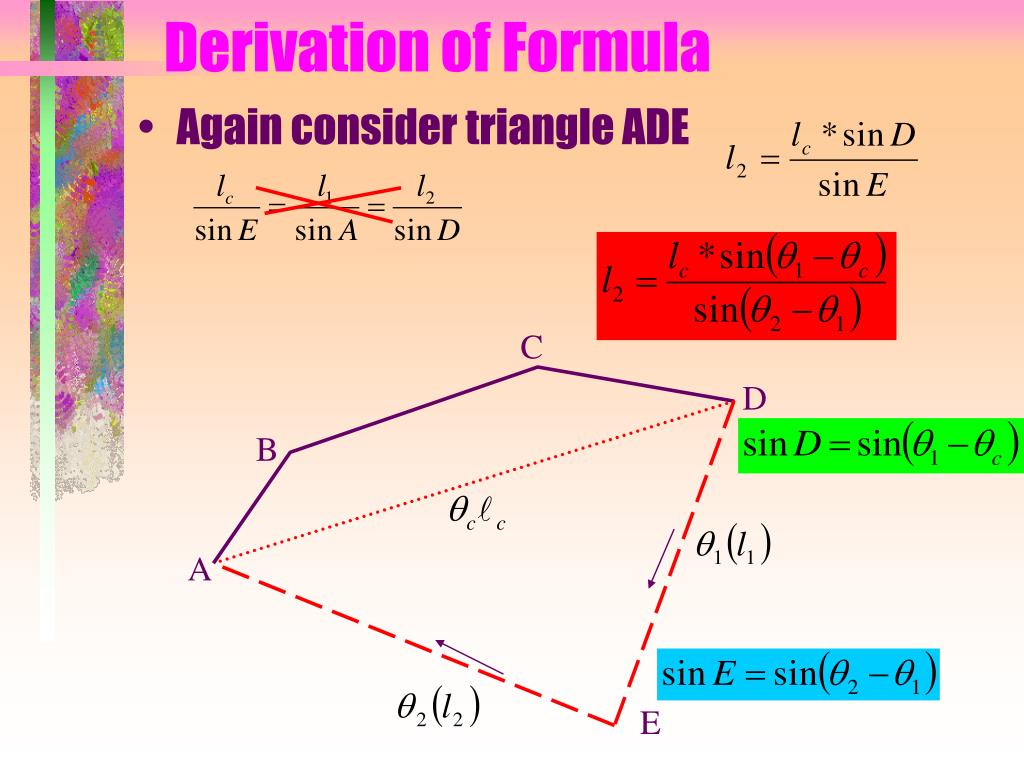 Derivation of Formula

• Again consider triangle ADE

$\frac{l_c}{\sin E} = \frac{l_1}{\sin A} = \frac{l_2}{\sin D}$

$l_2 = \frac{l_c * \sin D}{\sin E}$

$l_2 = \frac{l_c * \sin(\theta_1 - \theta_c)}{\sin(\theta_2 - \theta_1)}$

C

D

$\sin D = \sin(\theta_1 - \theta_c)$

B

$\theta_c \ell_c$

$\theta_1(l_1)$

A

$\sin E = \sin(\theta_2 - \theta_1)$

$\theta_2(l_2)$

E